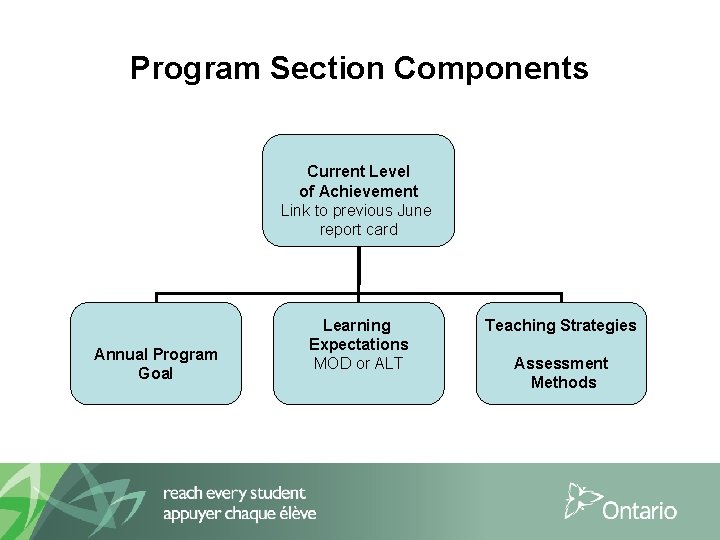 Program Section Components

Current Level of Achievement
Link to previous June report card

Annual Program Goal

Learning Expectations
MOD or ALT

Teaching Strategies

Assessment Methods

reach every student
appuyer chaque élève

Ontario